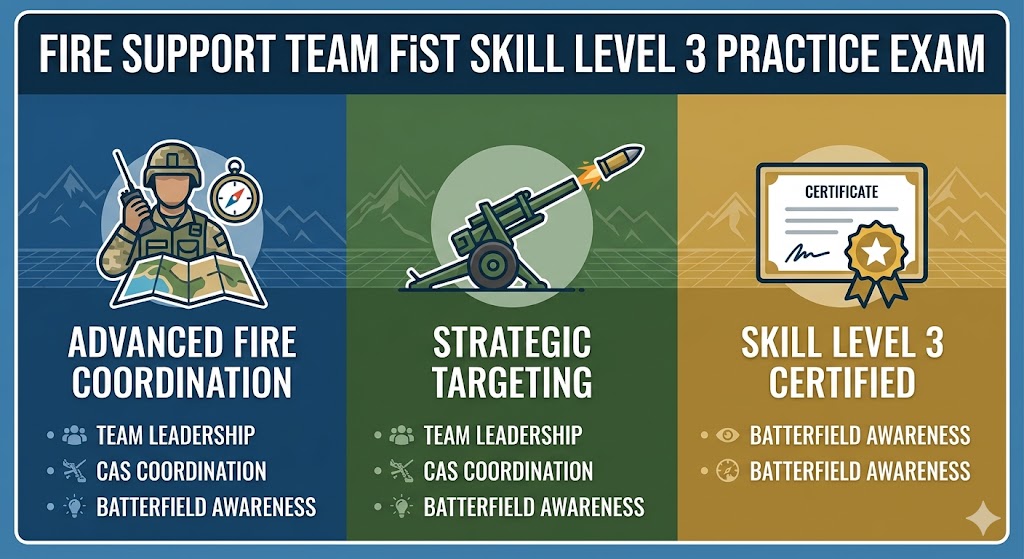 FIRE SUPPORT TEAM FiST SKILL LEVEL 3 PRACTICE EXAM

ADVANCED FIRE COORDINATION

- TEAM LEADERSHIP
- CAS COORDINATION
- BATTERFIELD AWARENESS

STRATEGIC TARGETING

- TEAM LEADERSHIP
- CAS COORDINATION
- BATTERFIELD AWARENESS

CERTIFICATE

SKILL LEVEL 3 CERTIFIED

- BATTERFIELD AWARENESS
- BATTERFIELD AWARENESS